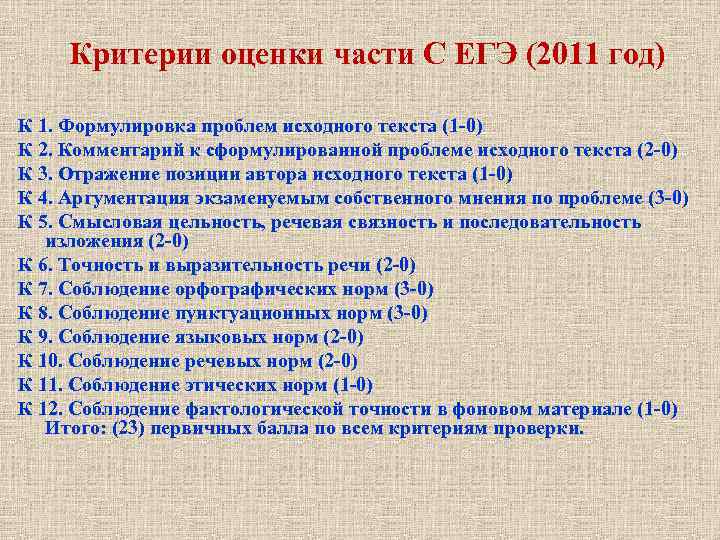 Критерии оценки части С ЕГЭ (2011 год)

К 1. Формулировка проблем исходного текста (1-0)
К 2. Комментарий к сформулированной проблеме исходного текста (2-0)
К 3. Отражение позиции автора исходного текста (1-0)
К 4. Аргументация экзаменуемым собственного мнения по проблеме (3-0)
К 5. Смысловая цельность, речевая связность и последовательность изложения (2-0)
К 6. Точность и выразительность речи (2-0)
К 7. Соблюдение орфографических норм (3-0)
К 8. Соблюдение пунктуационных норм (3-0)
К 9. Соблюдение языковых норм (2-0)
К 10. Соблюдение речевых норм (2-0)
К 11. Соблюдение этических норм (1-0)
К 12. Соблюдение фактологической точности в фоновом материале (1-0)
Итого: (23) первичных балла по всем критериям проверки.